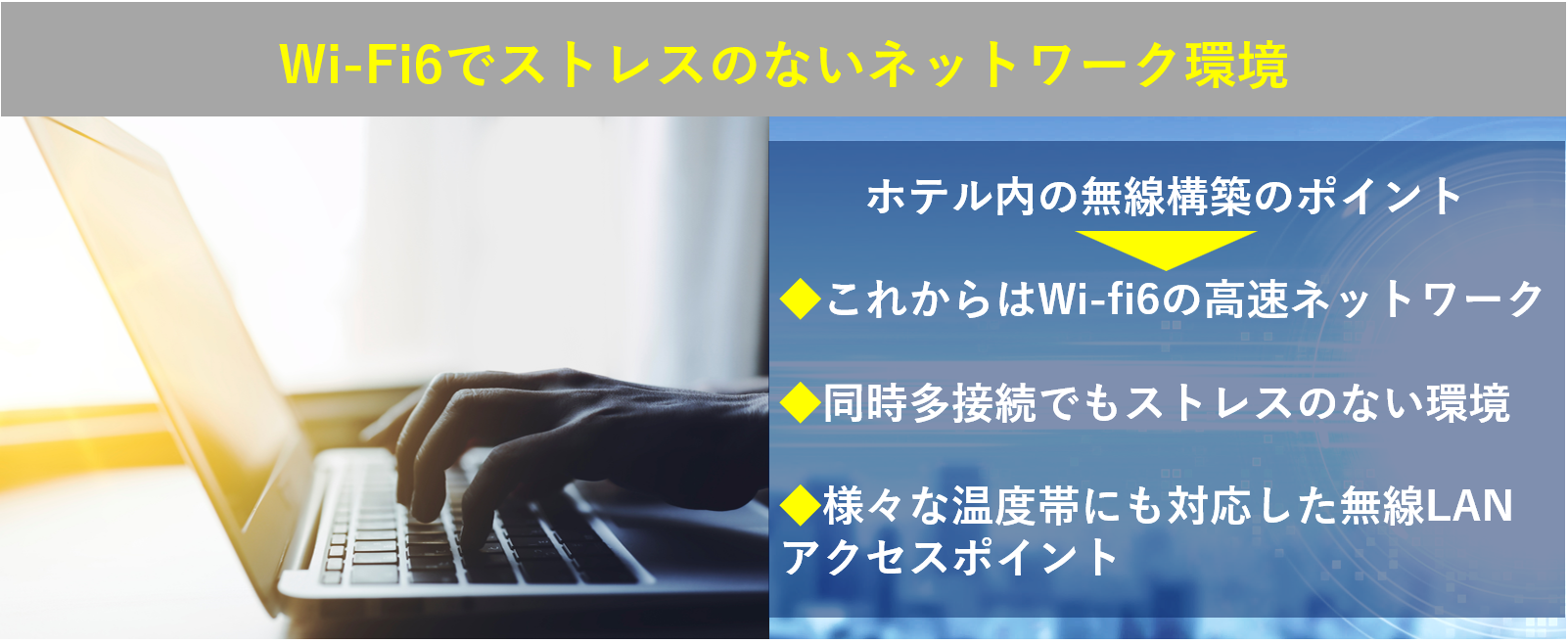 Wi-Fi6でストレスのないネットワーク環境

ホテル内の無線構築のポイント

◆これからはWi-fi6の高速ネットワーク

◆同時多接続でもストレスのない環境

◆様々な温度帯にも対応した無線LANアクセスポイント